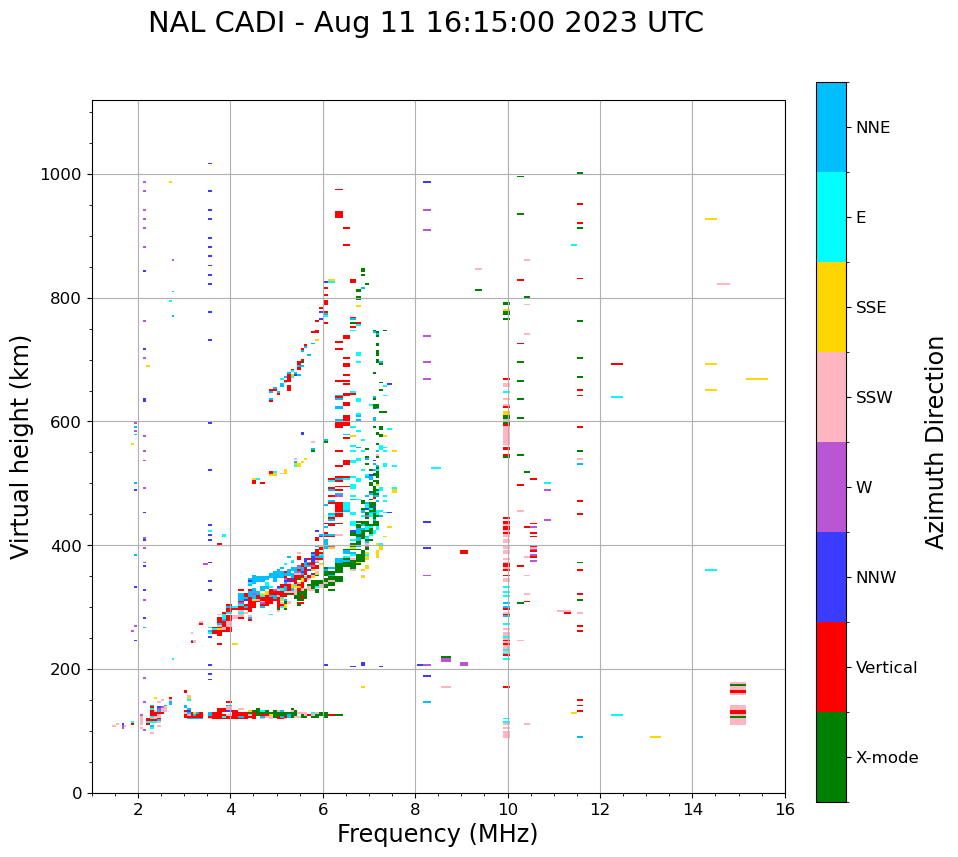 NAL CADI - Aug 11 16:15:00 2023 UTC

Virtual height (km)

1000
800
600
400
200
0

2
4
6
8
10
12
14
16

Frequency (MHz)

NNE
E
SSE
SSW
W
NNW
Vertical
X-mode

Azimuth Direction